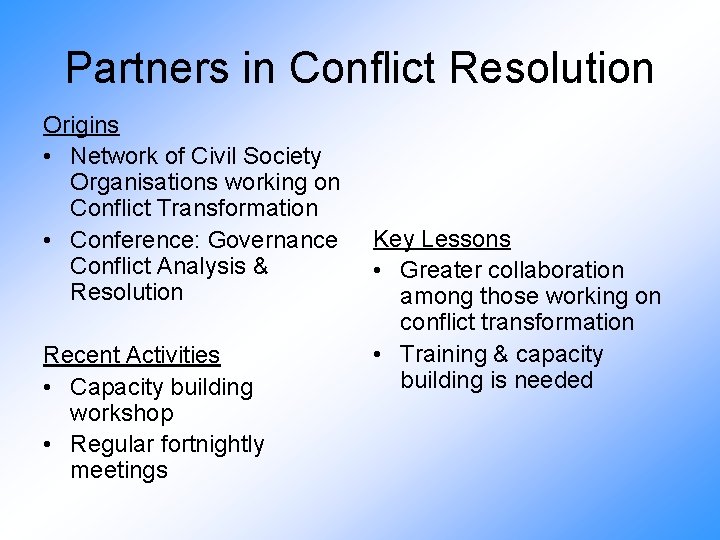 Partners in Conflict Resolution

Origins
• Network of Civil Society Organisations working on Conflict Transformation
• Conference: Governance Conflict Analysis & Resolution

Recent Activities
• Capacity building workshop
• Regular fortnightly meetings

Key Lessons
• Greater collaboration among those working on conflict transformation
• Training & capacity building is needed